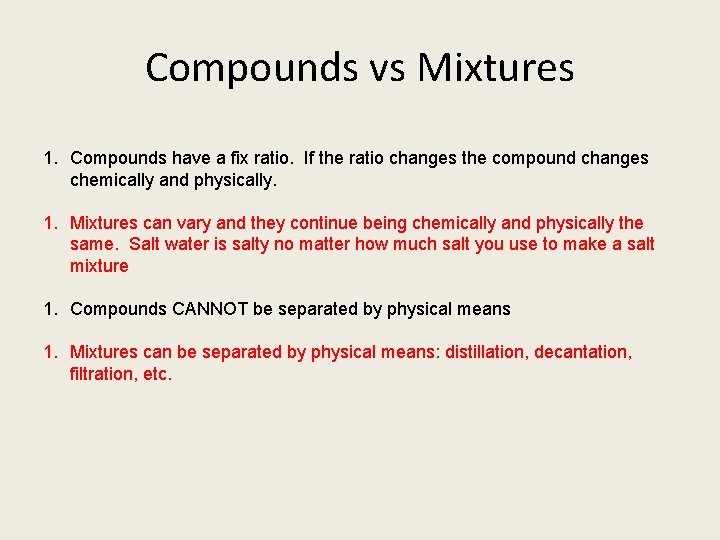 Compounds vs Mixtures

1. Compounds have a fix ratio. If the ratio changes the compound changes chemically and physically.

1. Mixtures can vary and they continue being chemically and physically the same. Salt water is salty no matter how much salt you use to make a salt mixture

1. Compounds CANNOT be separated by physical means

1. Mixtures can be separated by physical means: distillation, decantation, filtration, etc.